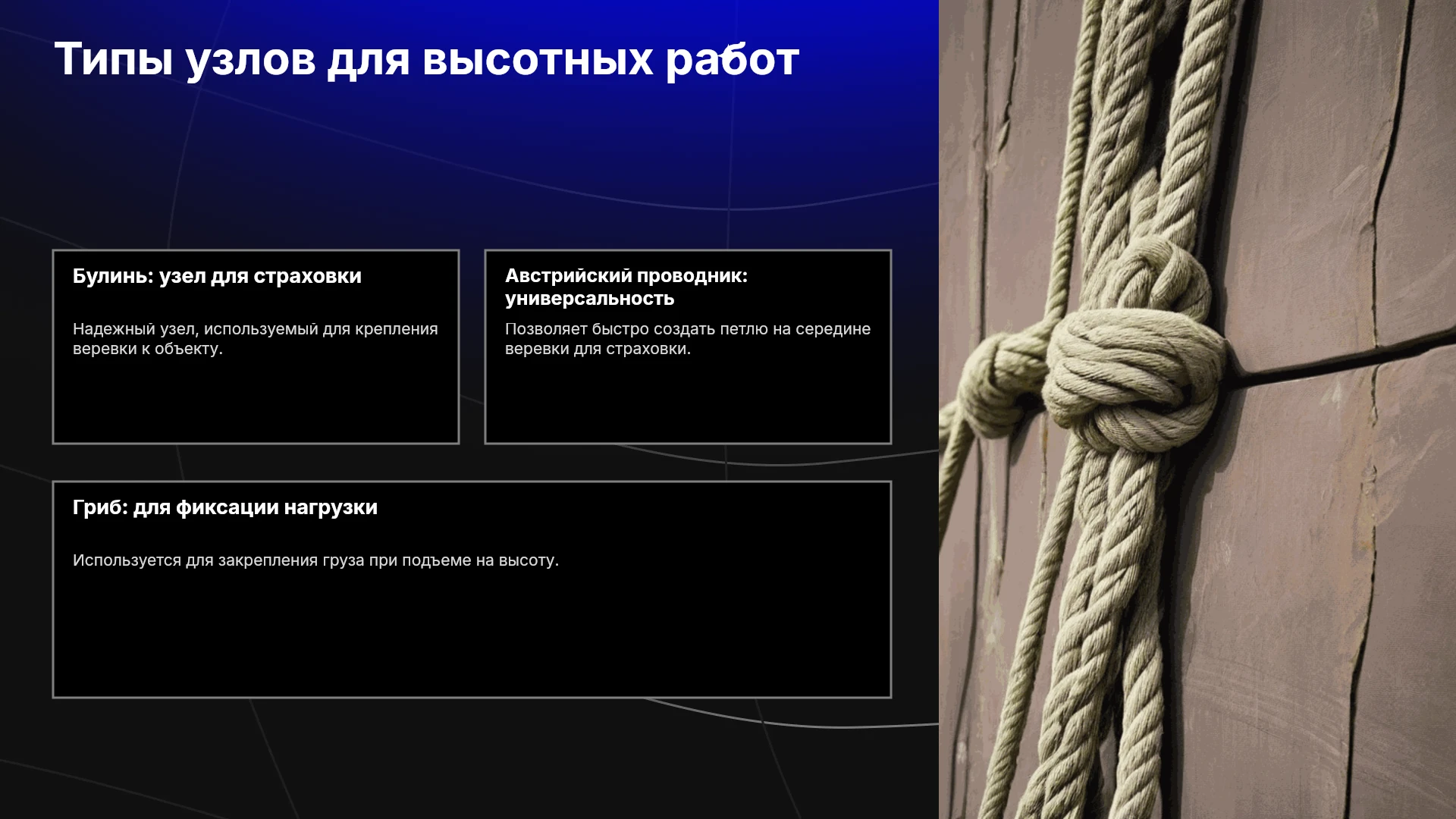 Типы узлов для высотных работ

Булинь: узел для страховки

Надежный узел, используемый для крепления веревки к объекту.

Австрийский проводник: универсальность

Позволяет быстро создать петлю на середине веревки для страховки.

Гриб: для фиксации нагрузки

Используется для закрепления груза при подъеме на высоту.